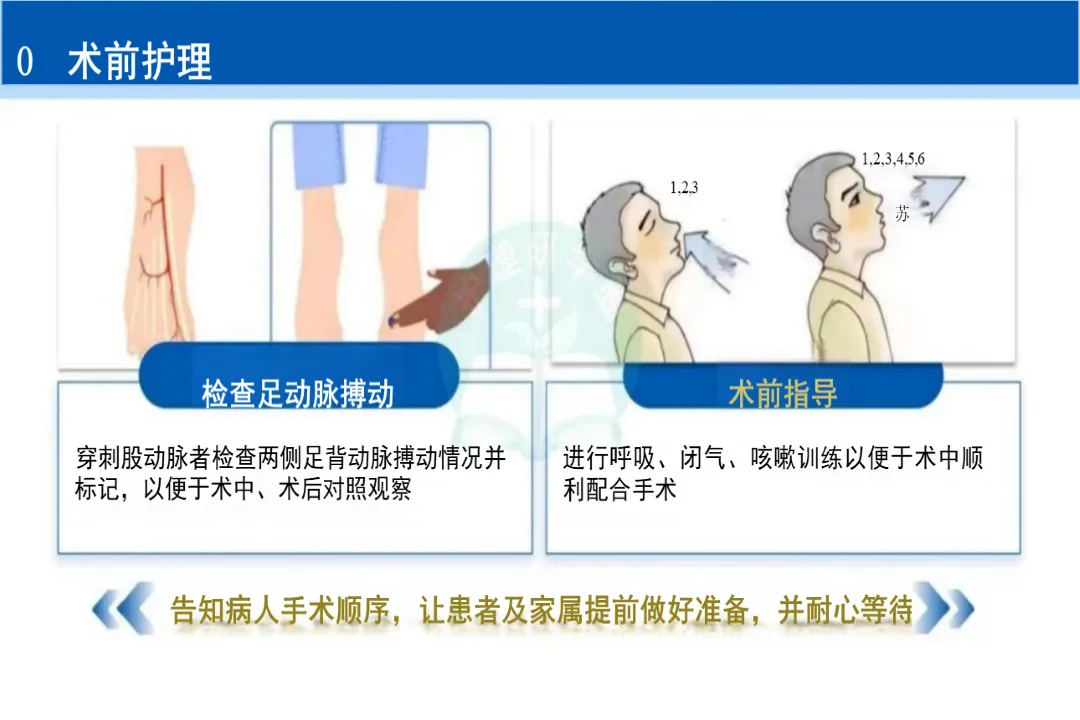 0 术前护理

1,2,3

1,2,3,4,5,6

苏

检查足动脉搏动

穿刺股动脉者检查两侧足背动脉搏动情况并标记，以便于术中、术后对照观察

术前指导

进行呼吸、闭气、咳嗽训练以便于术中顺利配合手术

告知病人手术顺序，让患者及家属提前做好准备，并耐心等待